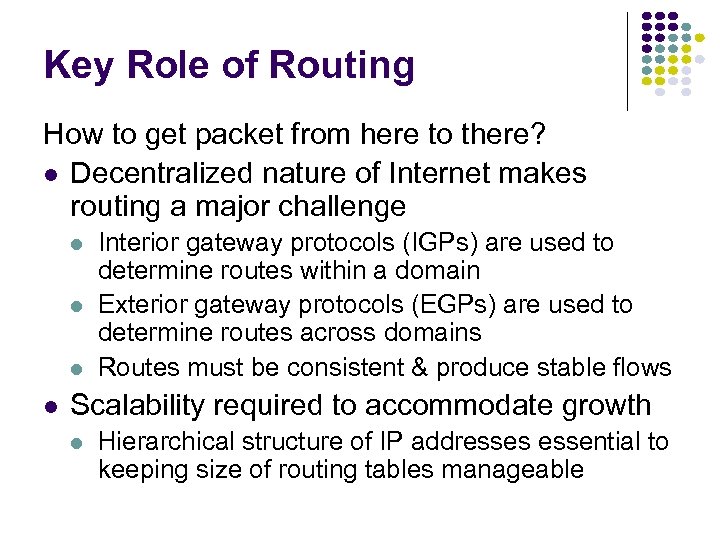 Key Role of Routing

How to get packet from here to there?

- Decentralized nature of Internet makes routing a major challenge
  - Interior gateway protocols (IGPs) are used to determine routes within a domain
  - Exterior gateway protocols (EGPs) are used to determine routes across domains
  - Routes must be consistent & produce stable flows
- Scalability required to accommodate growth
  - Hierarchical structure of IP addresses essential to keeping size of routing tables manageable